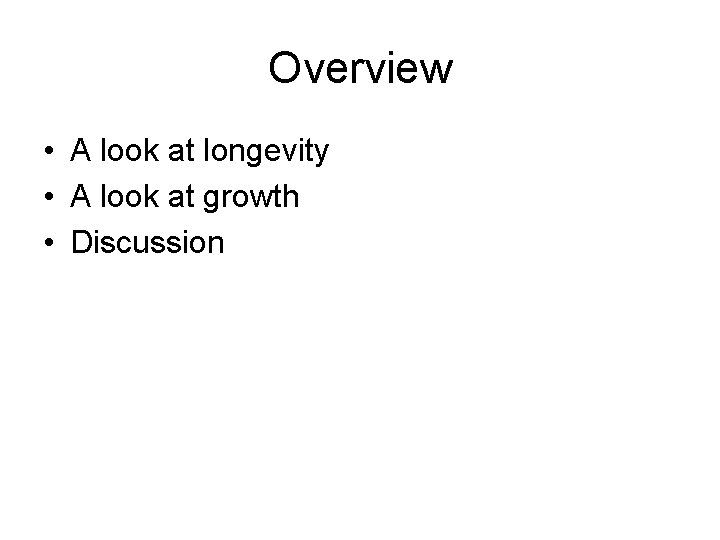 Overview

• A look at longevity
• A look at growth
• Discussion